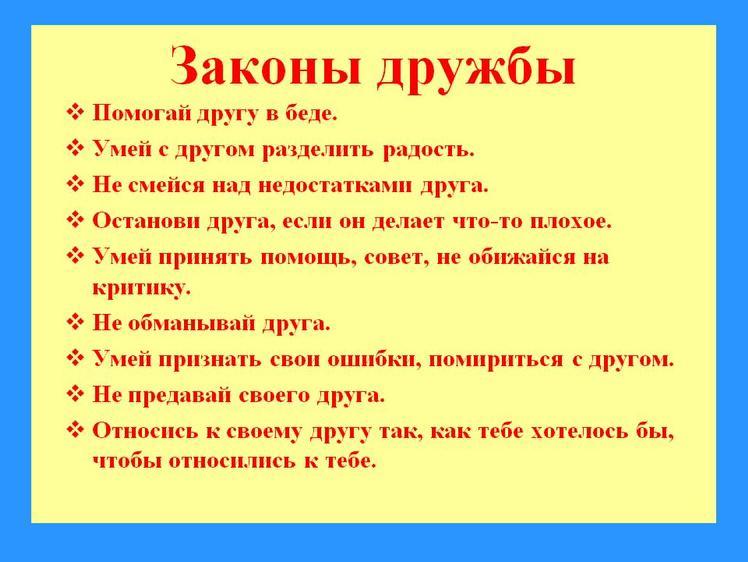 Законы дружбы

❖ Помогай другу в беде.

❖ Умей с другом разделить радость.

❖ Не смейся над недостатками друга.

❖ Останови друга, если он делает что-то плохое.

❖ Умей принять помощь, совет, не обижайся на критику.

❖ Не обманывай друга.

❖ Умей признать свои ошибки, помириться с другом.

❖ Не предавай своего друга.

❖ Относись к своему другу так, как тебе хотелось бы, чтобы относились к тебе.